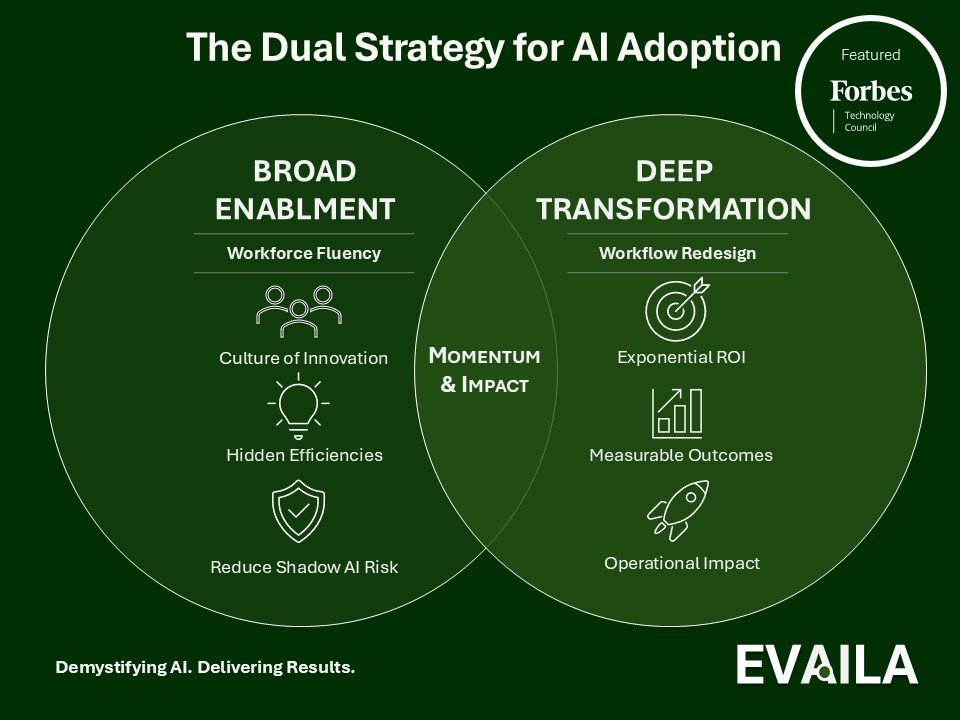 The Dual Strategy for AI Adoption

Featured
Forbes
Technology Council

BROAD ENABLMENT

Workforce Fluency

Culture of Innovation

Hidden Efficiencies

Reduce Shadow AI Risk

MOMENTUM & IMPACT

DEEP TRANSFORMATION

Workflow Redesign

Exponential ROI

Measurable Outcomes

Operational Impact

Demystifying AI. Delivering Results.

EVAILA